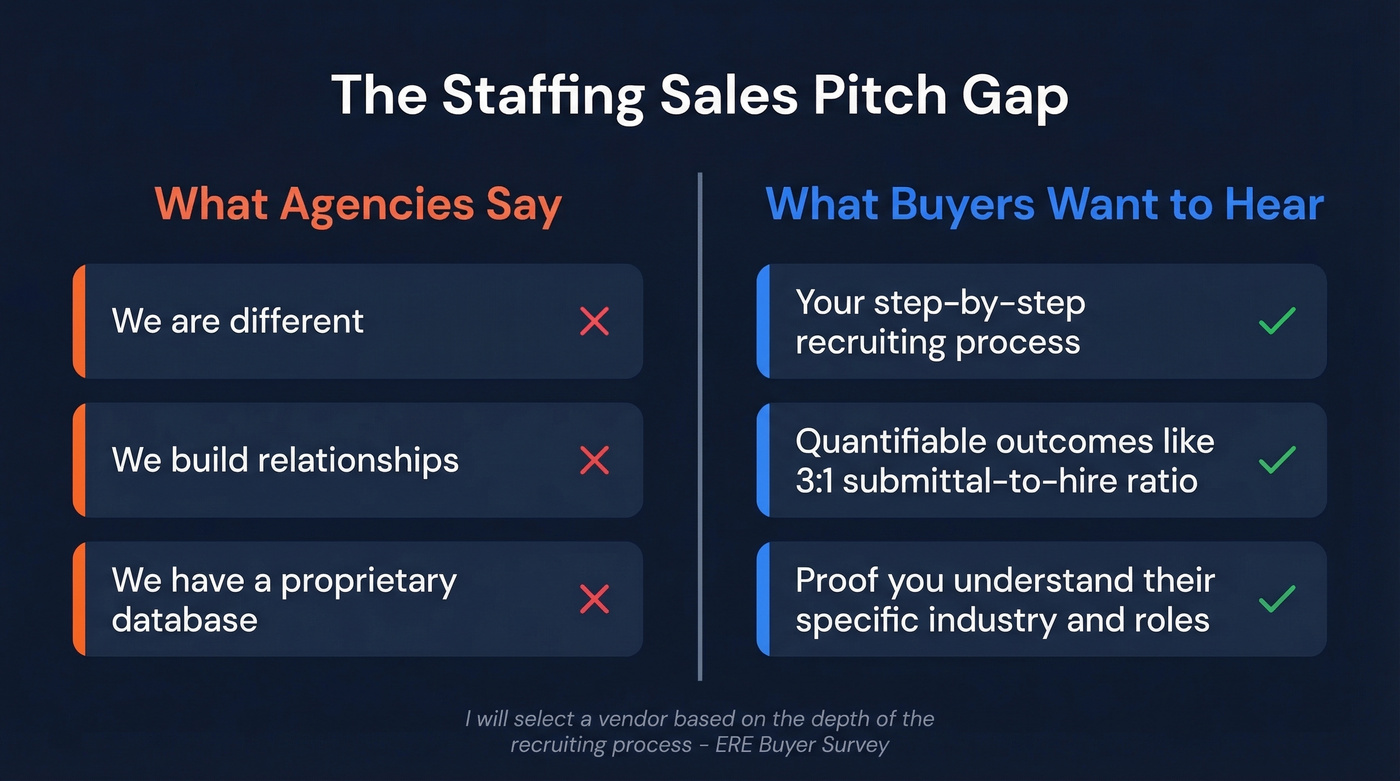 The Staffing Sales Pitch Gap

What Agencies Say

We are different

We build relationships

We have a proprietary database

What Buyers Want to Hear

Your step-by-step recruiting process

Quantifiable outcomes like 3:1 submittal-to-hire ratio

Proof you understand their specific industry and roles

I will select a vendor based on the depth of the recruiting process - ERE Buyer Survey